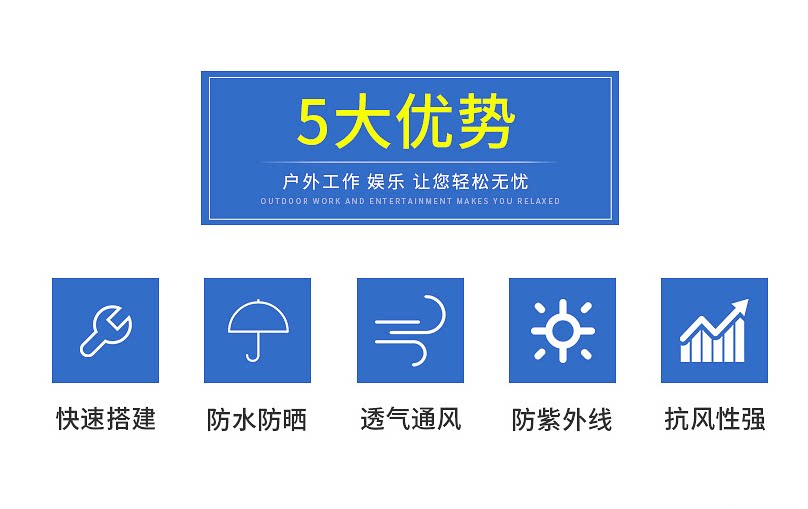 5大优势

户外工作 娱乐 让您轻松无忧

OUTDOOR WORK AND ENTERTAINMENT MAKES YOU RELAXED

快速搭建

防水防晒

透气通风

防紫外线

抗风性强